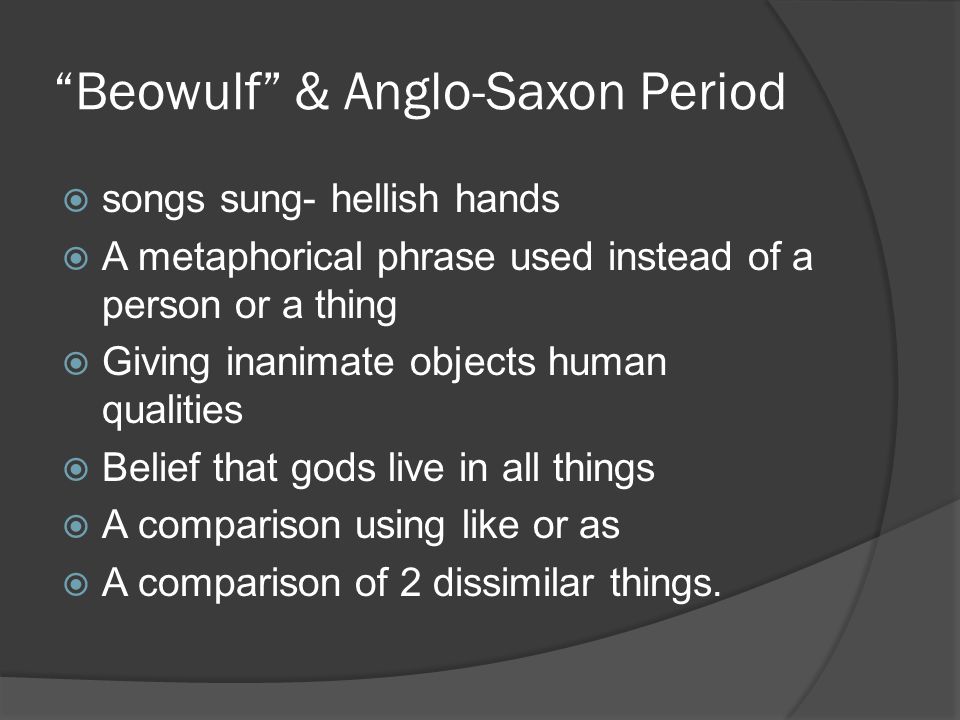 “Beowulf” & Anglo-Saxon Period

songs sung- hellish hands

A metaphorical phrase used instead of a person or a thing

Giving inanimate objects human qualities

Belief that gods live in all things

A comparison using like or as

A comparison of 2 dissimilar things.